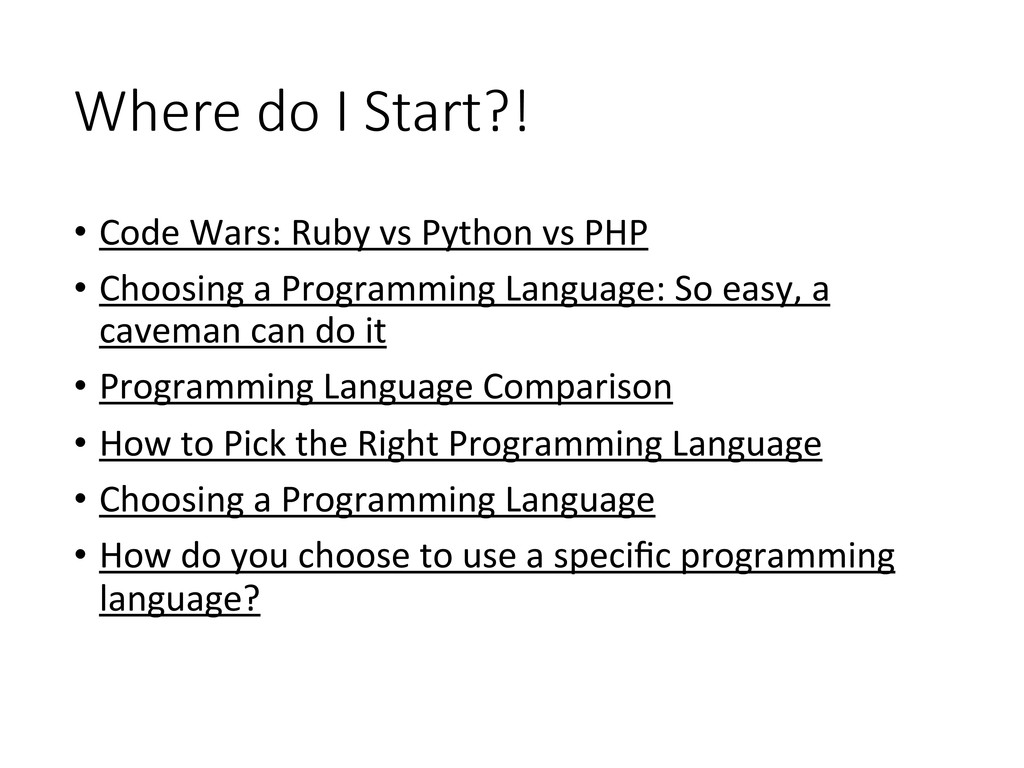 Where do I Start?!

• Code Wars: Ruby vs Python vs PHP
• Choosing a Programming Language: So easy, a caveman can do it
• Programming Language Comparison
• How to Pick the Right Programming Language
• Choosing a Programming Language
• How do you choose to use a specific programming language?